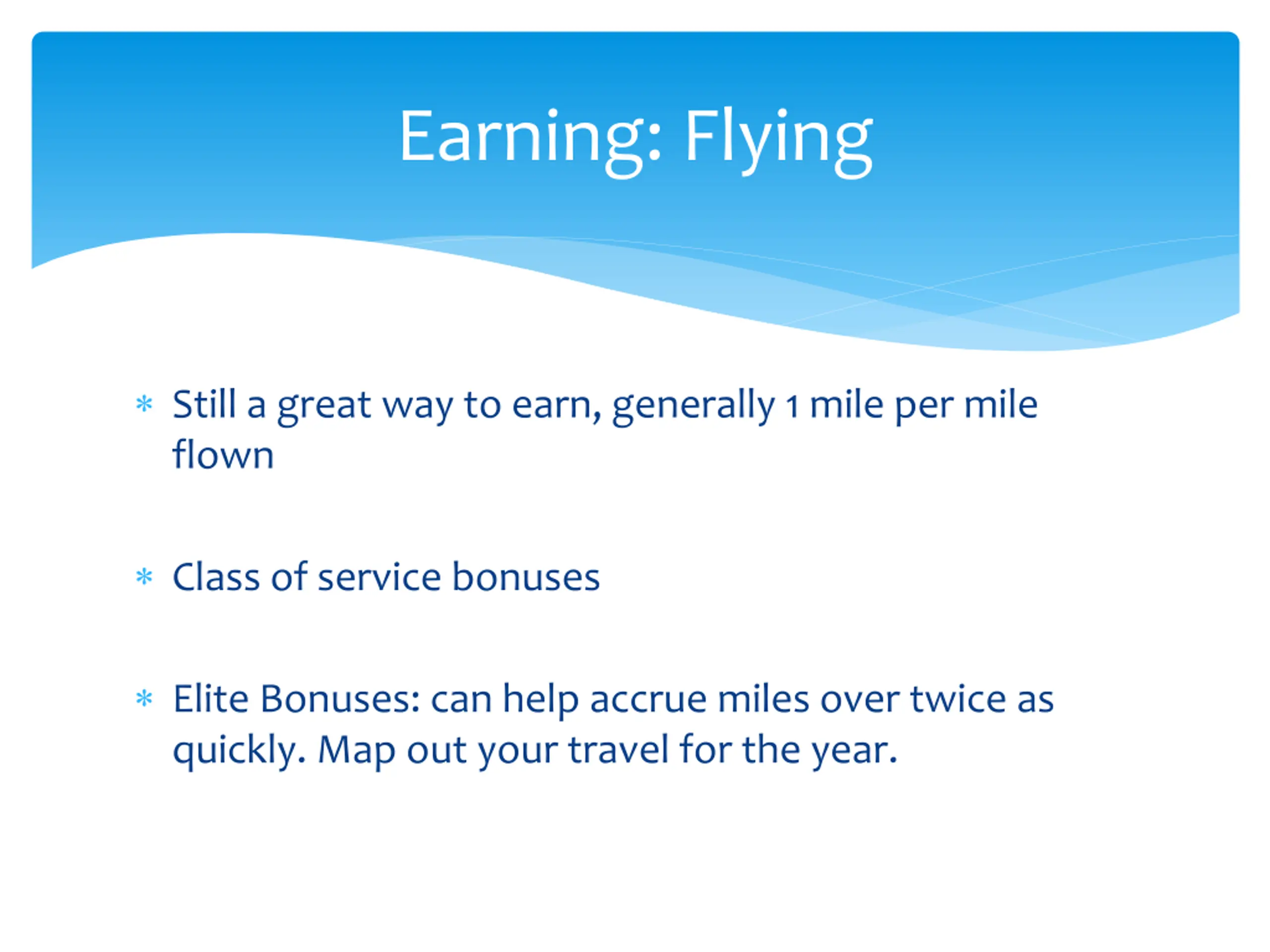 Earning: Flying

* Still a great way to earn, generally 1 mile per mile flown

* Class of service bonuses

* Elite Bonuses: can help accrue miles over twice as quickly. Map out your travel for the year.